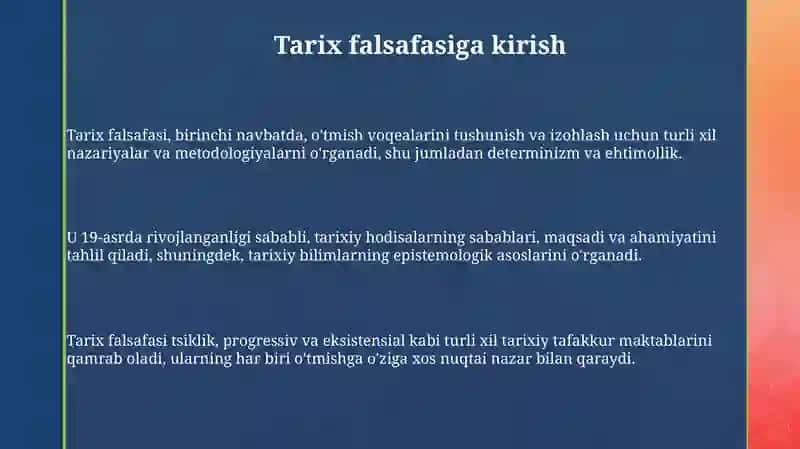 Tarix falsafasiga kirish

Tarix falsafasi, birinchi navbatda, o'tmish voqealarini tushunish va izohlash uchun turli xil nazariyalar va metodologiyalarni o'rganadi, shu jumladan determinizm va ehtimollik.

U 19-asrda rivojlanganligi sababli, tarixiy hodisalarning sabablari, maqsadi va ahamiyatini tahlil qiladi, shuningdek, tarixiy bilimlarning epistemologik asoslarini o'rganadi.

Tarix falsafasi tsiklik, progressiv va eksistensial kabi turli xil tarixiy tafakkur maktablarini qamrab oladi, ularning har biri o'tmishga o'ziga xos nuqtai nazar bilan qaraydi.